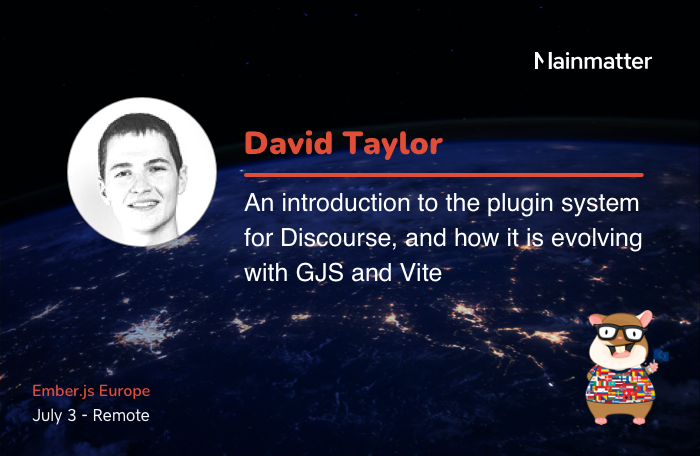 Mainmatter

David Taylor

An introduction to the plugin system for Discourse, and how it is evolving with GJS and Vite

Ember.js Europe
July 3 - Remote